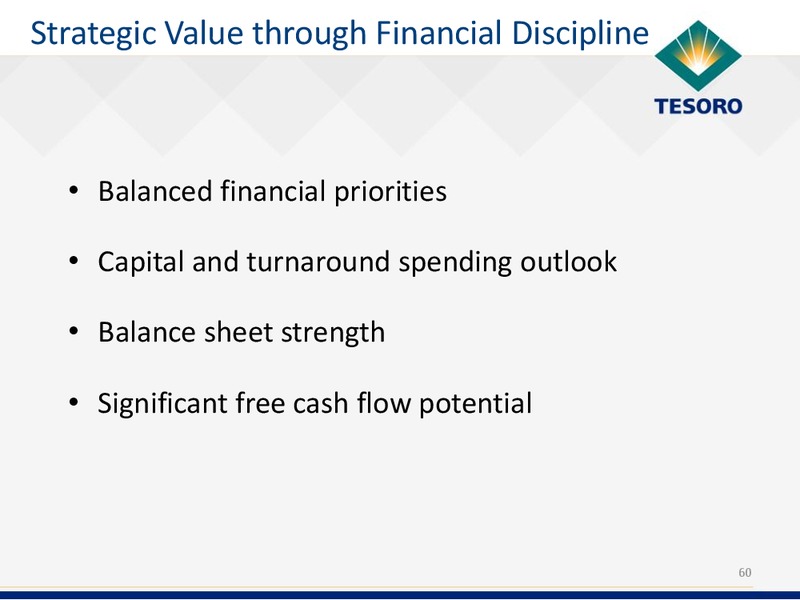 Strategic Value through Financial Discipline

TESORO

• Balanced financial priorities

• Capital and turnaround spending outlook

• Balance sheet strength

• Significant free cash flow potential

60